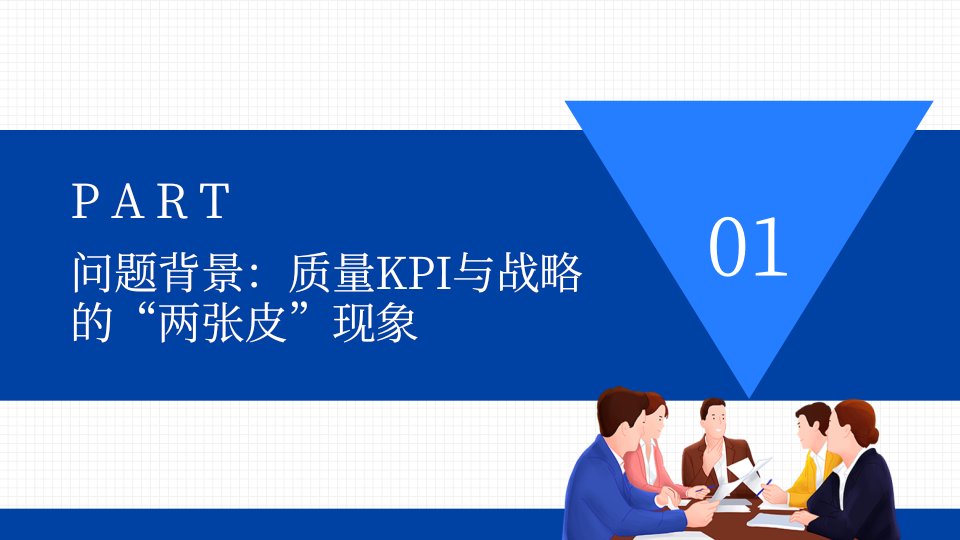 PART

问题背景：质量KPI与战略的“两张皮”现象

01